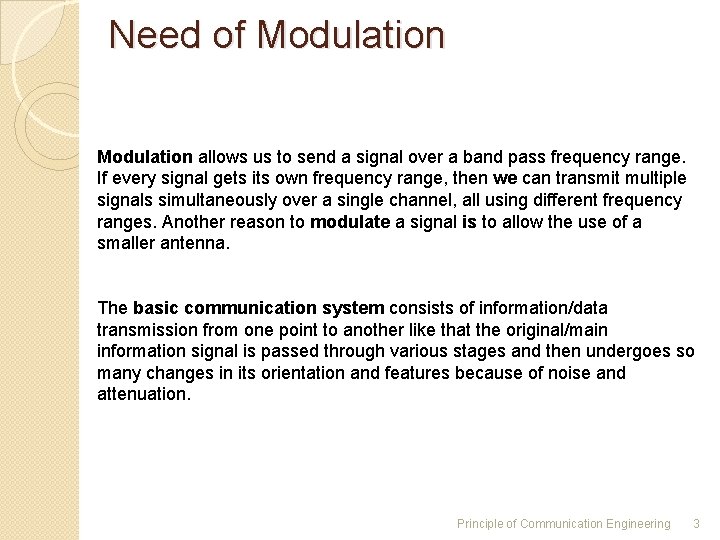 Need of Modulation

Modulation allows us to send a signal over a band pass frequency range. If every signal gets its own frequency range, then we can transmit multiple signals simultaneously over a single channel, all using different frequency ranges. Another reason to modulate a signal is to allow the use of a smaller antenna.

The basic communication system consists of information/data transmission from one point to another like that the original/main information signal is passed through various stages and then undergoes so many changes in its orientation and features because of noise and attenuation.

Principle of Communication Engineering 3